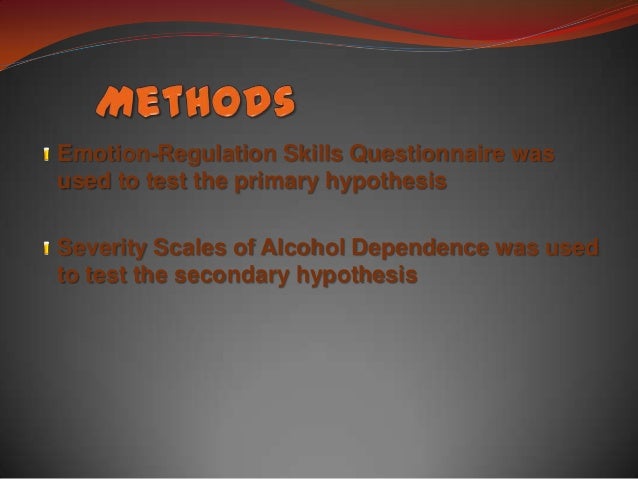 METHODS

Emotion-Regulation Skills Questionnaire was used to test the primary hypothesis

Severity Scales of Alcohol Dependence was used to test the secondary hypothesis